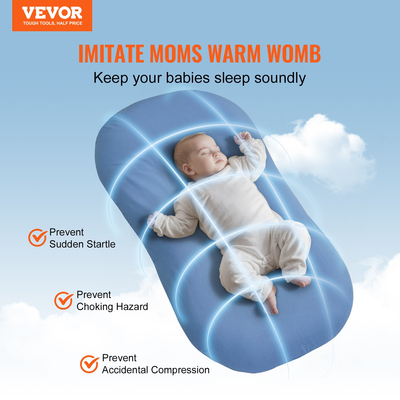 VEVOR
TOUGH TOOLS, HALF PRICE

IMITATE MOMS WARM WOMB
Keep your babies sleep soundly

Prevent
Sudden Startle

Prevent
Choking Hazard

Prevent
Accidental Compression